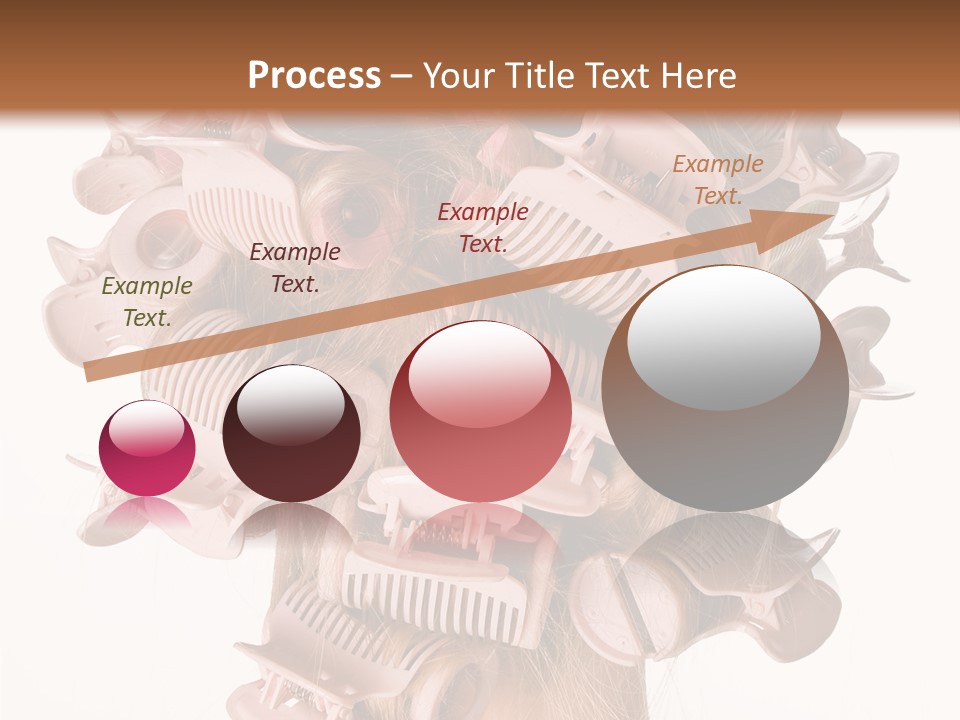 Process – Your Title Text Here

Example Text.

Example Text.

Example Text.

Example Text.